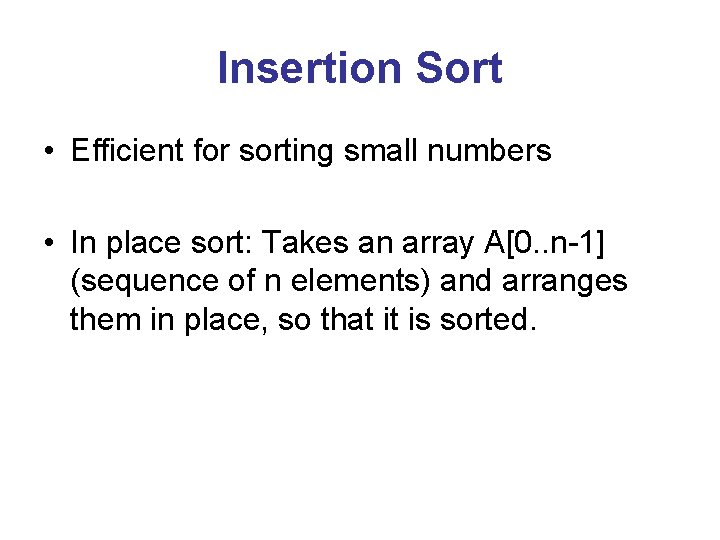 Insertion Sort

• Efficient for sorting small numbers

• In place sort: Takes an array A[0..n-1] (sequence of n elements) and arranges them in place, so that it is sorted.